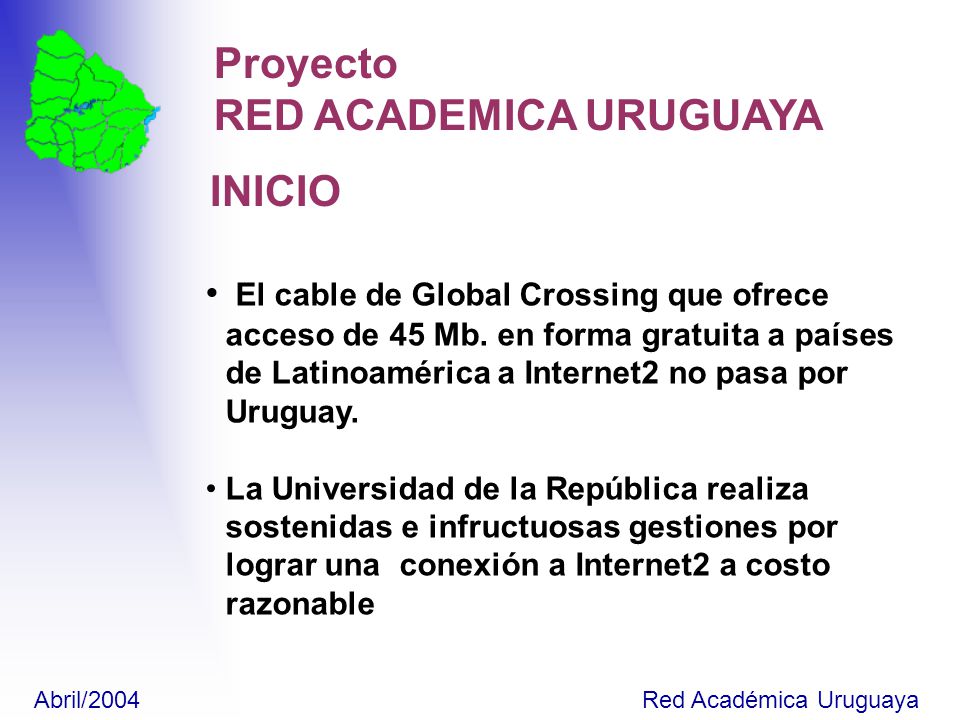 Proyecto
RED ACADEMICA URUGUAYA

INICIO

• El cable de Global Crossing que ofrece acceso de 45 Mb. en forma gratuita a países de Latinoamérica a Internet2 no pasa por Uruguay.

• La Universidad de la República realiza sostenidas e infructuosas gestiones por lograr una conexión a Internet2 a costo razonable

Abril/2004

Red Académica Uruguaya